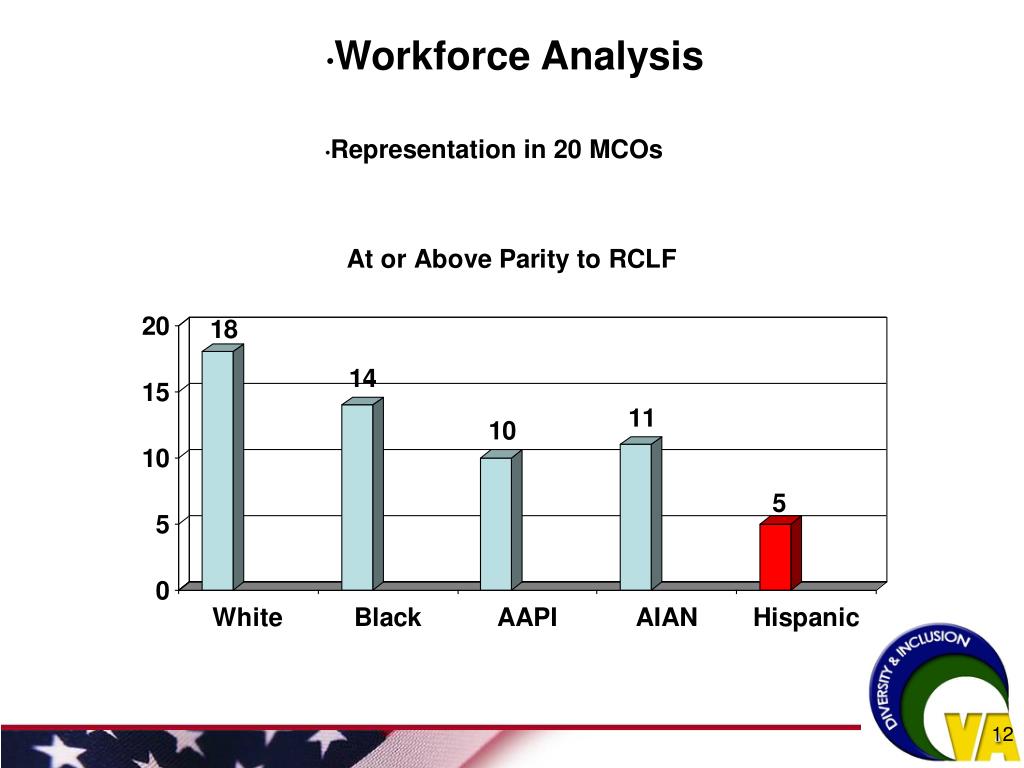 •Workforce Analysis

•Representation in 20 MCOs

At or Above Parity to RCLF

20
15
10
5
0

18
14
10
11
5

White
Black
AAPI
AIAN
Hispanic

DIVERSITY & INCLUSION
VA

12